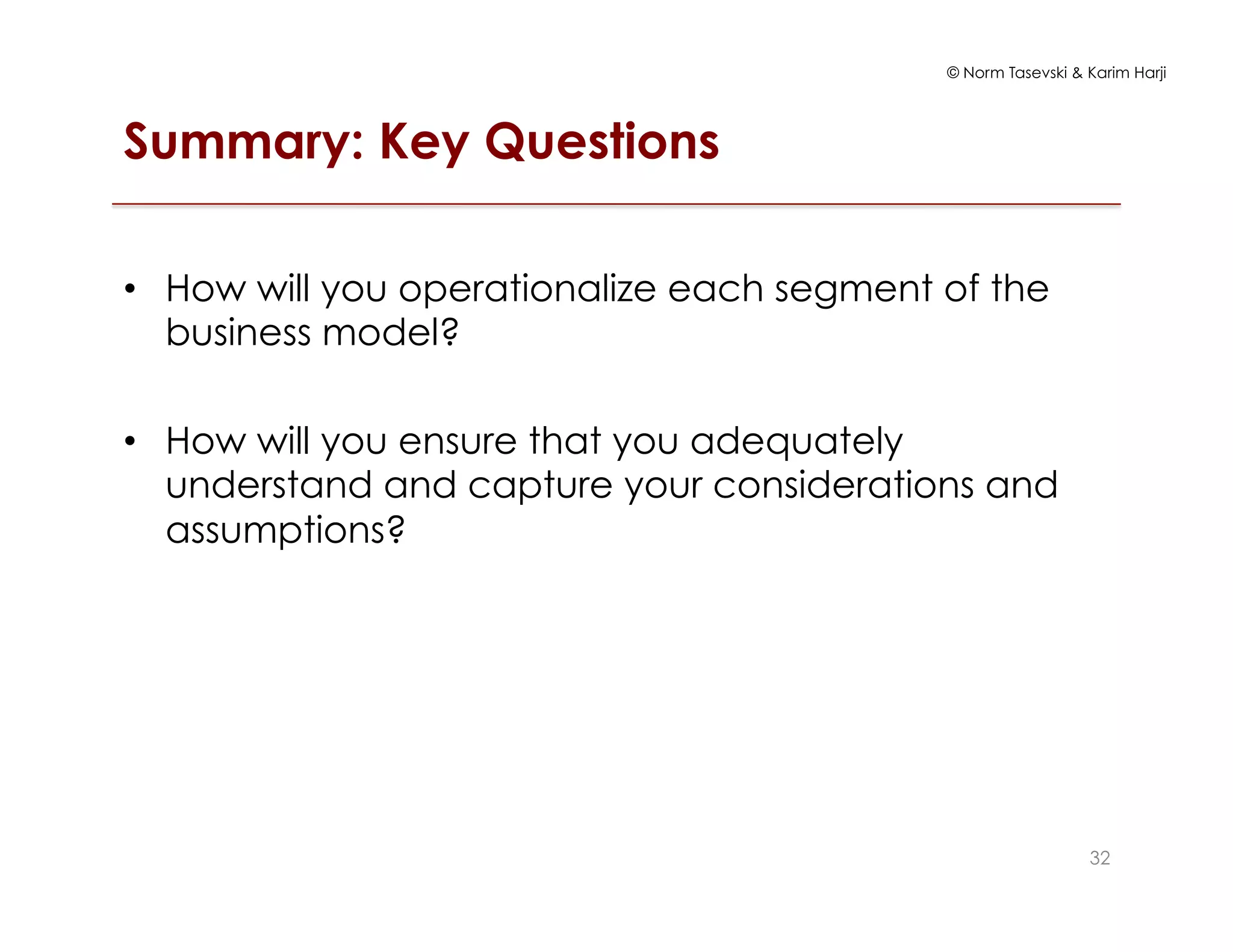 © Norm Tasevski & Karim Harji

Summary: Key Questions

• How will you operationalize each segment of the business model?

• How will you ensure that you adequately understand and capture your considerations and assumptions?

32